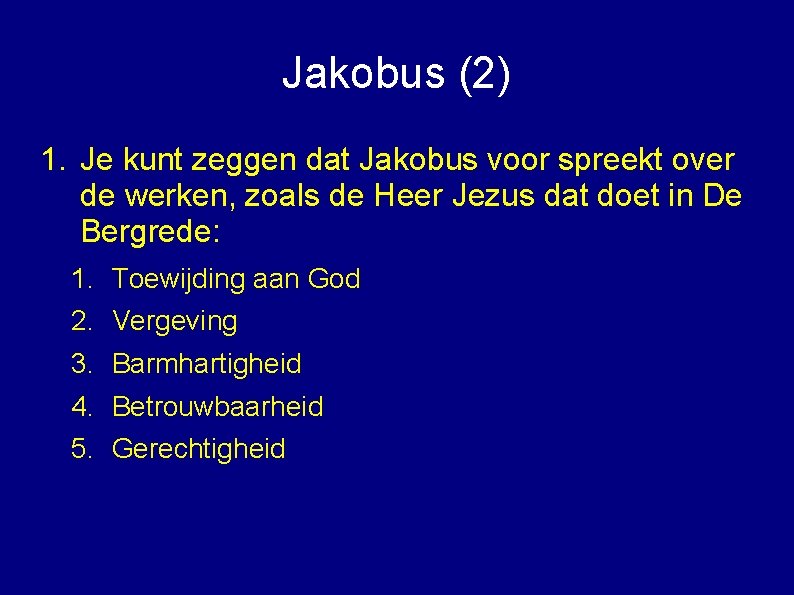 Jakobus (2)

1. Je kunt zeggen dat Jakobus voor spreekt over de werken, zoals de Heer Jezus dat doet in De Bergrede:

1. Toewijding aan God
2. Vergeving
3. Barmhartigheid
4. Betrouwbaarheid
5. Gerechtigheid